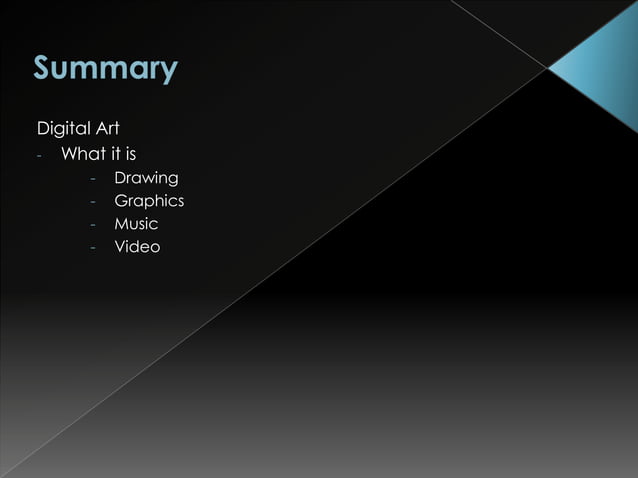 Summary

Digital Art
- What it is
  - Drawing
  - Graphics
  - Music
  - Video